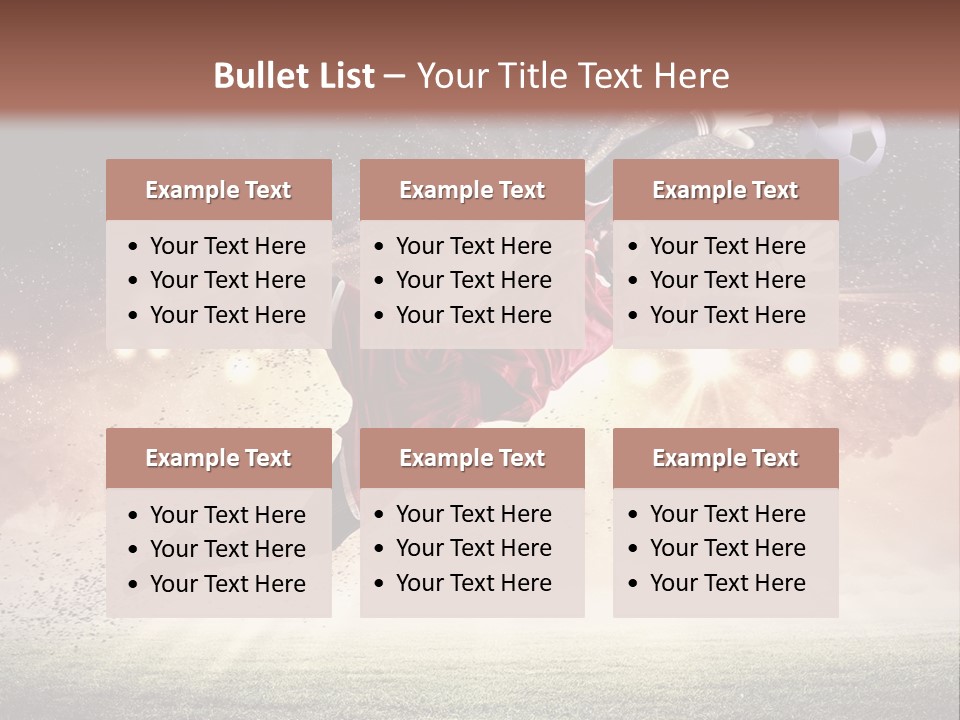 Bullet List – Your Title Text Here

Example Text
• Your Text Here
• Your Text Here
• Your Text Here

Example Text
• Your Text Here
• Your Text Here
• Your Text Here

Example Text
• Your Text Here
• Your Text Here
• Your Text Here

Example Text
• Your Text Here
• Your Text Here
• Your Text Here

Example Text
• Your Text Here
• Your Text Here
• Your Text Here

Example Text
• Your Text Here
• Your Text Here
• Your Text Here